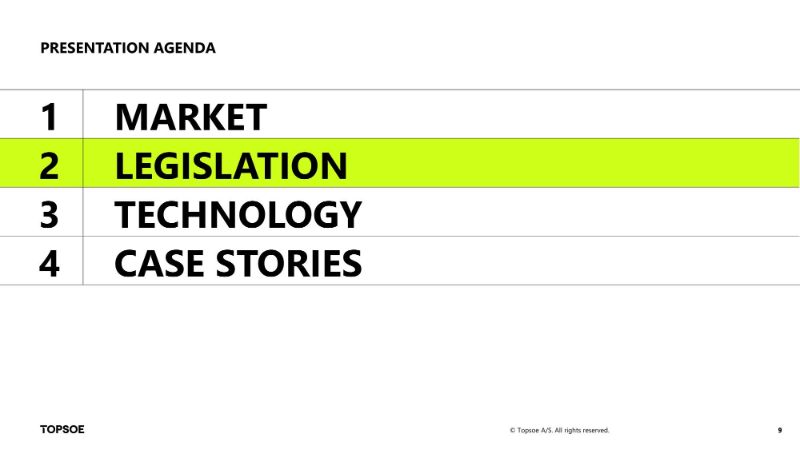 PRESENTATION AGENDA

| 1 | MARKET |
|---|---|
| 2 | LEGISLATION |
| 3 | TECHNOLOGY |
| 4 | CASE STORIES |

TOPSOE

© Topsoe A/S. All rights reserved.

9